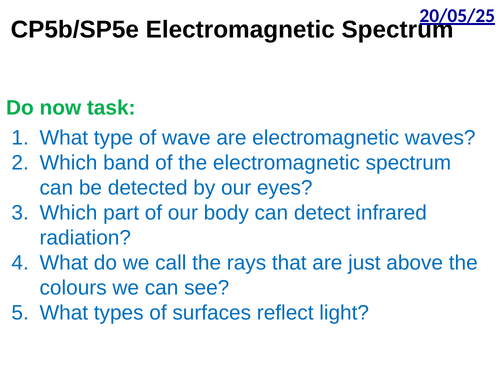 20/05/25

CP5b/SP5e Electromagnetic Spectrum

Do now task:

1. What type of wave are electromagnetic waves?
2. Which band of the electromagnetic spectrum can be detected by our eyes?
3. Which part of our body can detect infrared radiation?
4. What do we call the rays that are just above the colours we can see?
5. What types of surfaces reflect light?